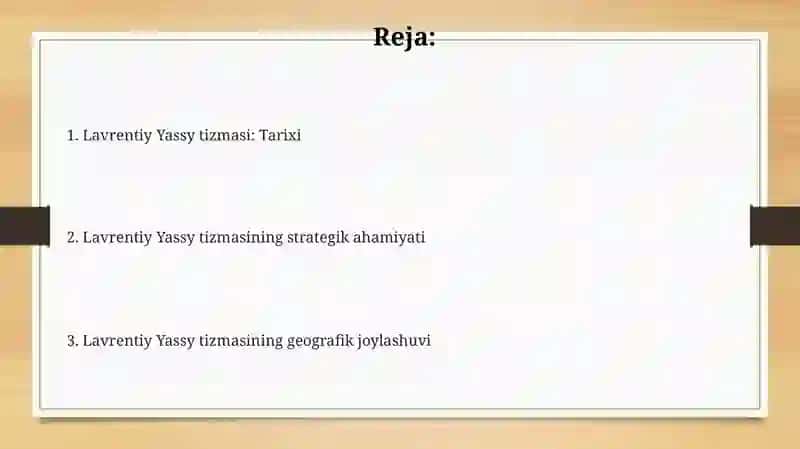 Reja:

1. Lavrentiy Yassy tizmasi: Tarixi

2. Lavrentiy Yassy tizmasining strategik ahamiyati

3. Lavrentiy Yassy tizmasining geografik joylashuvi